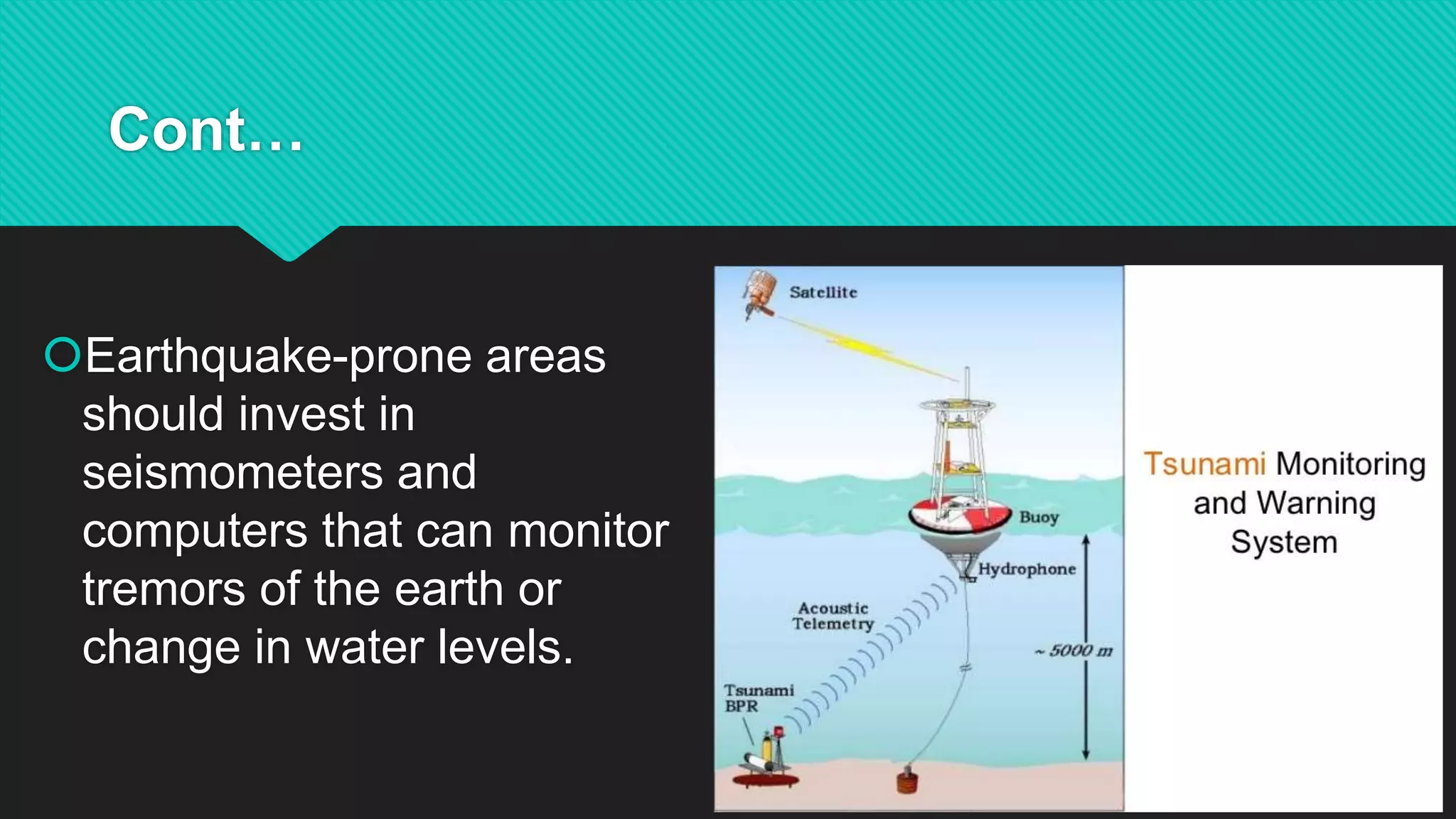 Cont…

Earthquake-prone areas should invest in seismometers and computers that can monitor tremors of the earth or change in water levels.

Satellite

Buoy

Hydrophone

Acoustic Telemetry

~ 5000 m

Tsunami BPR

Tsunami Monitoring and Warning System